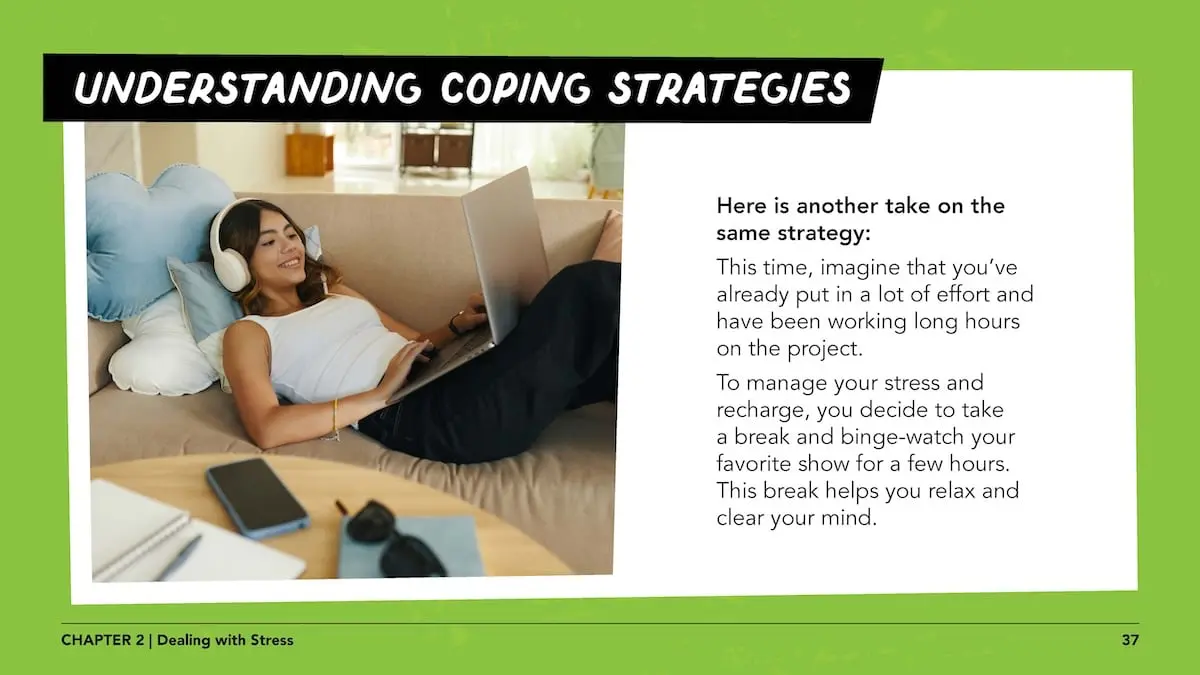 UNDERSTANDING COPING STRATEGIES

Here is another take on the same strategy:

This time, imagine that you've already put in a lot of effort and have been working long hours on the project.

To manage your stress and recharge, you decide to take a break and binge-watch your favorite show for a few hours. This break helps you relax and clear your mind.

CHAPTER 2 | Dealing with Stress

37